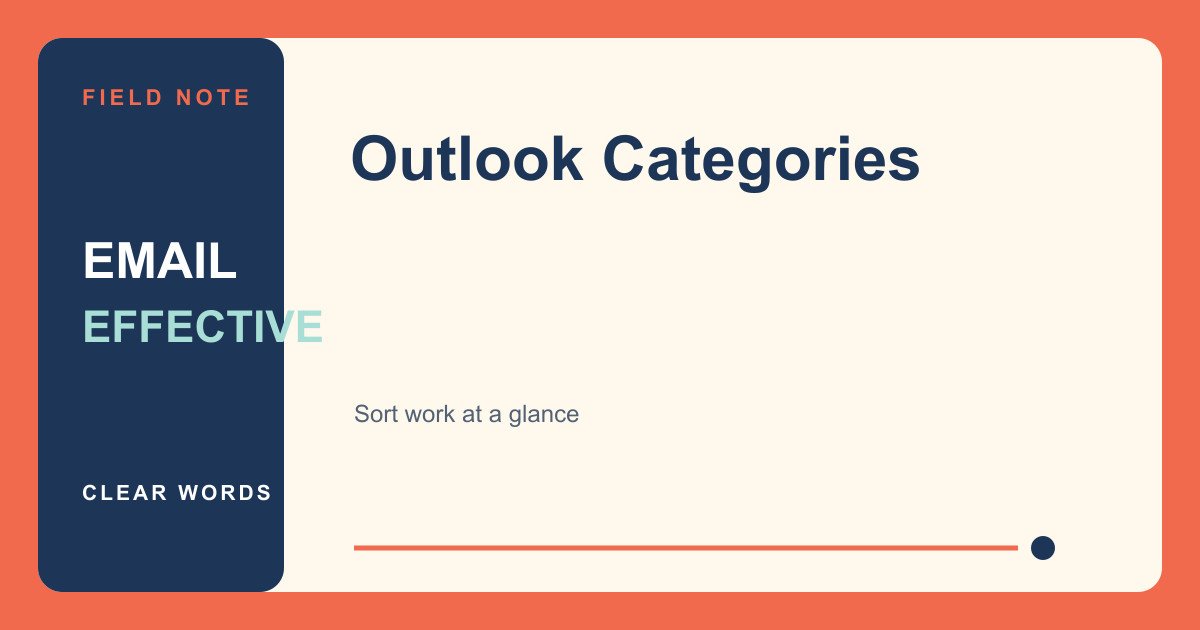 FIELD NOTE

EMAIL
EFFECTIVE

CLEAR WORDS

Outlook Categories

Sort work at a glance